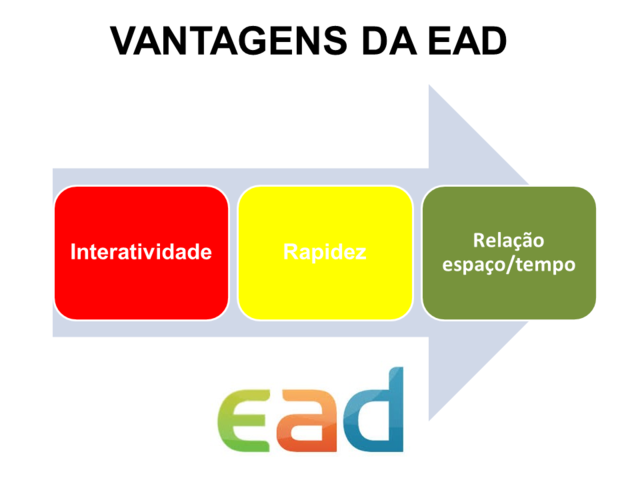 VANTAGENS DA EAD

Interatividade

Rapidez

Relação espaço/tempo

ead